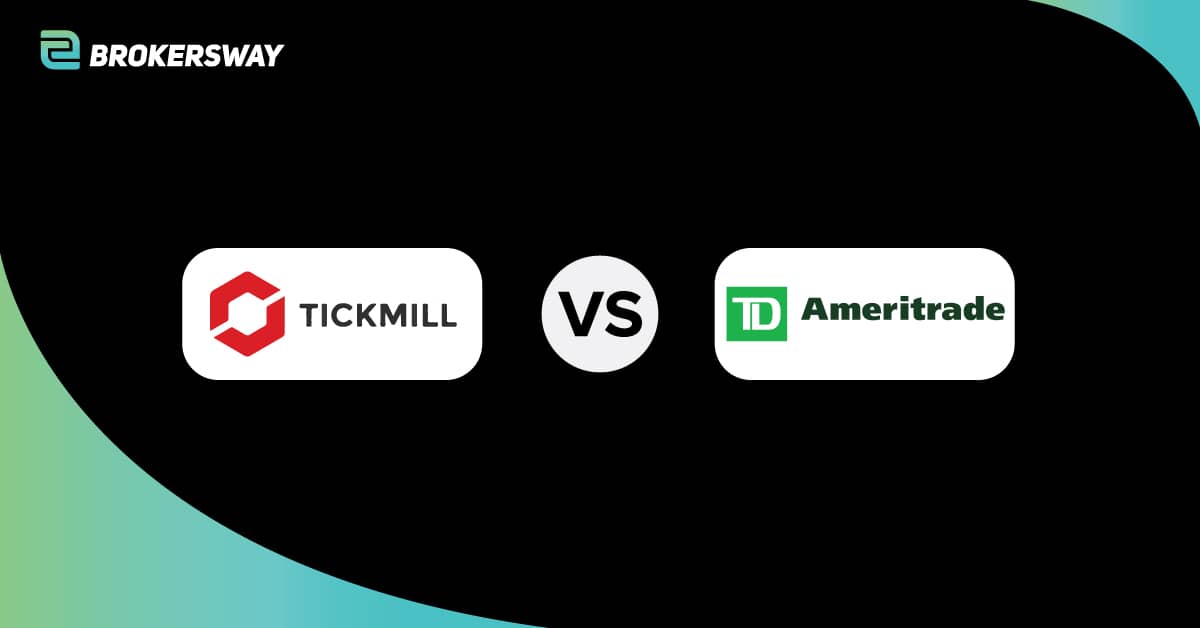 BROKERSWAY

TICKMILL

VS

TD Ameritrade